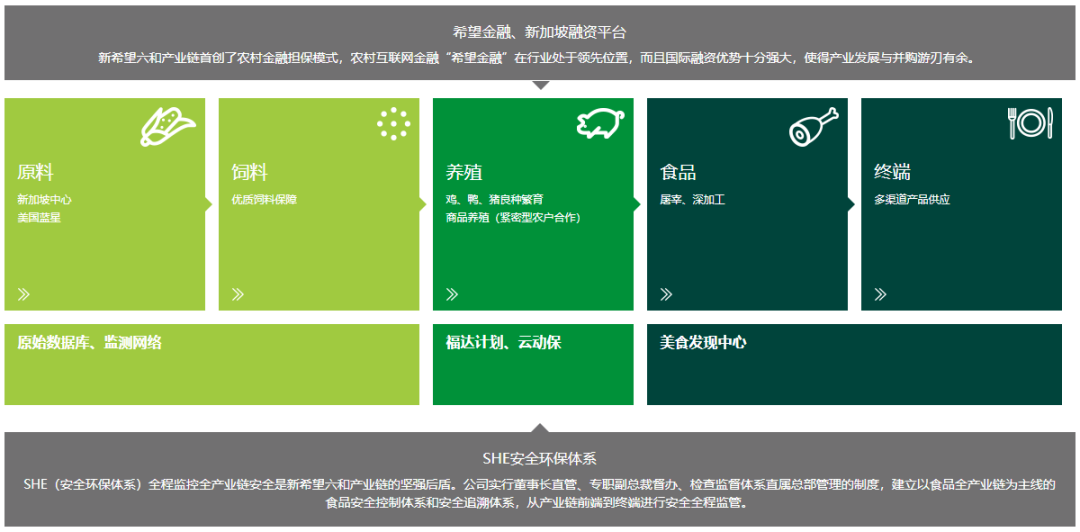 希望金融、新加坡融资平台

新希望六和产业链首创了农村金融担保模式，农村互联网金融“希望金融”在行业处于领先位置，而且国际融资优势十分强大，使得产业发展与并购游刃有余。

原料
新加坡中心
美国蓝星

»

饲料
优质饲料保障

»

养殖
鸡、鸭、猪良种繁育
商品养殖（紧密型农户合作）

»

食品
屠宰、深加工

»

终端
多渠道产品供应

»

原始数据库、监测网络

福达计划、云动保

美食发现中心

SHE安全环保体系

SHE（安全环保体系）全程监控全产业链安全是新希望六和产业链的坚强后盾。公司实行董事长直管、专职副总裁督办、检查监督体系直属总部管理的制度，建立以食品全产业链为主线的食品安全控制体系和安全追溯体系，从产业链前端到终端进行安全全程监管。